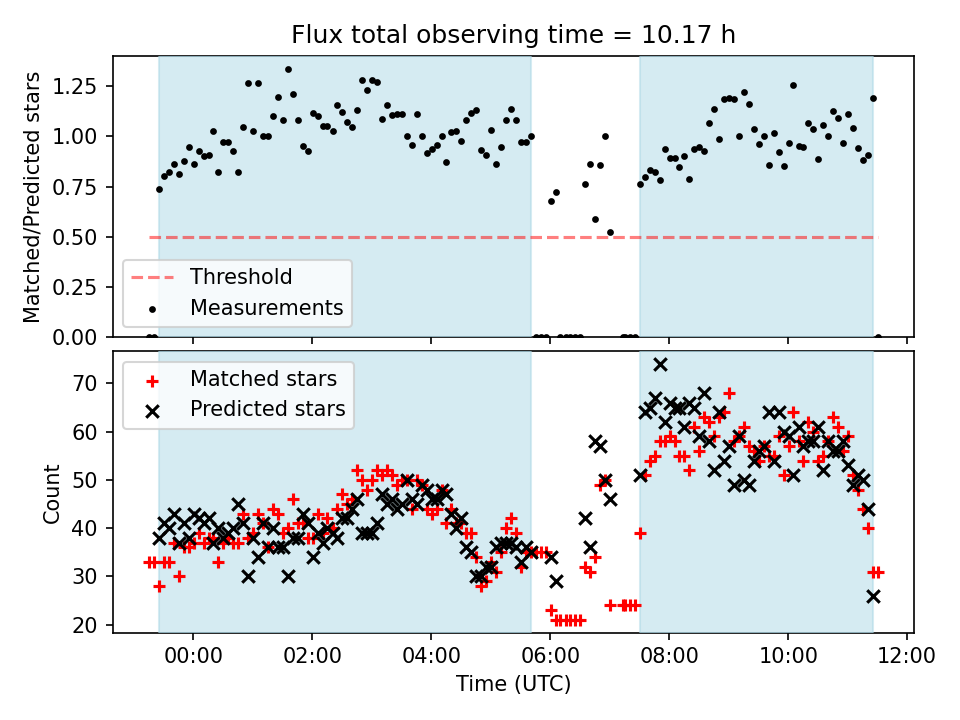 Flux total observing time = 10.17 h

Matched/Predicted stars

1.25
1.00
0.75
0.50
0.25
0.00

Threshold
Measurements

Matched stars
Predicted stars

Count

70
60
50
40
30
20

00:00
02:00
04:00
06:00
08:00
10:00
12:00

Time (UTC)